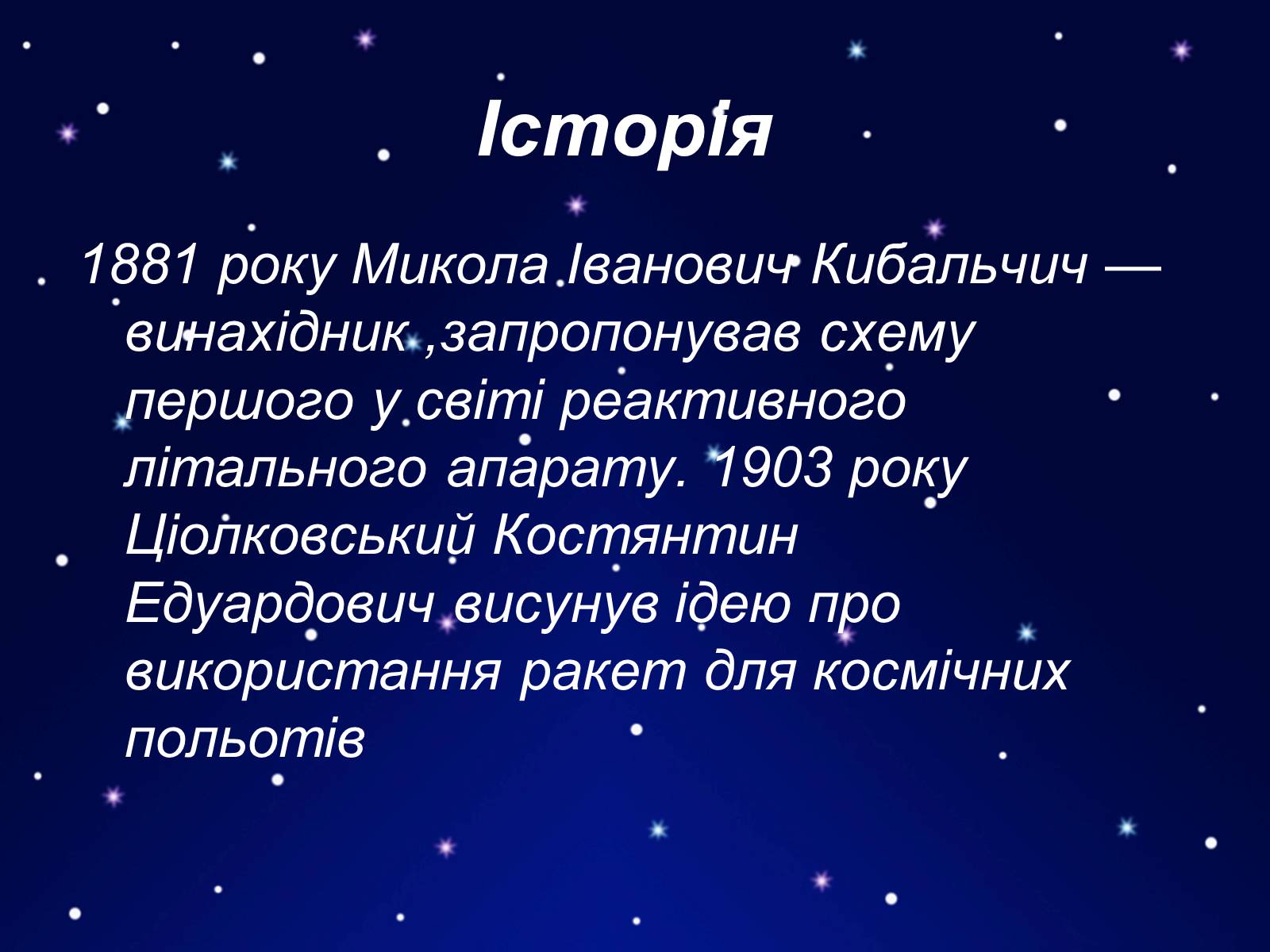 Історія

1881 року Микола Іванович Кибальчич — винахідник ,запропонував схему першого у світі реактивного літального апарату. 1903 року Ціолковський Костянтин Едуардович висунув ідею про використання ракет для космічних польотів